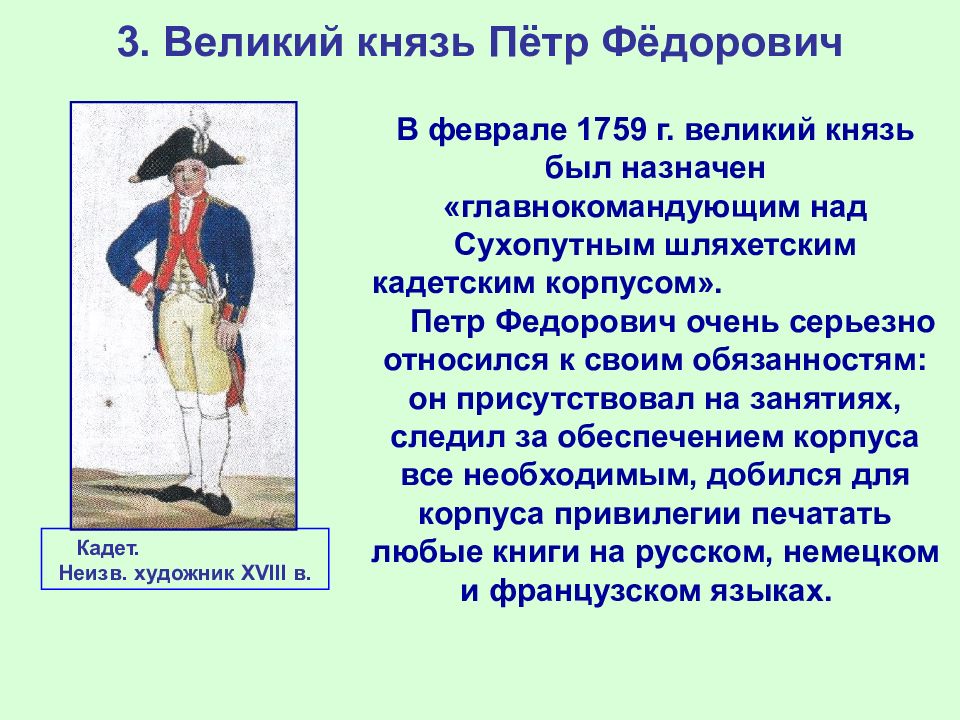 3. Великий князь Пётр Фёдорович

В феврале 1759 г. великий князь был назначен «главнокомандующим над Сухопутным шляхетским кадетским корпусом».

Петр Федорович очень серьезно относился к своим обязанностям: он присутствовал на занятиях, следил за обеспечением корпуса все необходимым, добился для корпуса привилегии печатать любые книги на русском, немецком и французском языках.

Кадет.
Неизв. художник XVIII в.